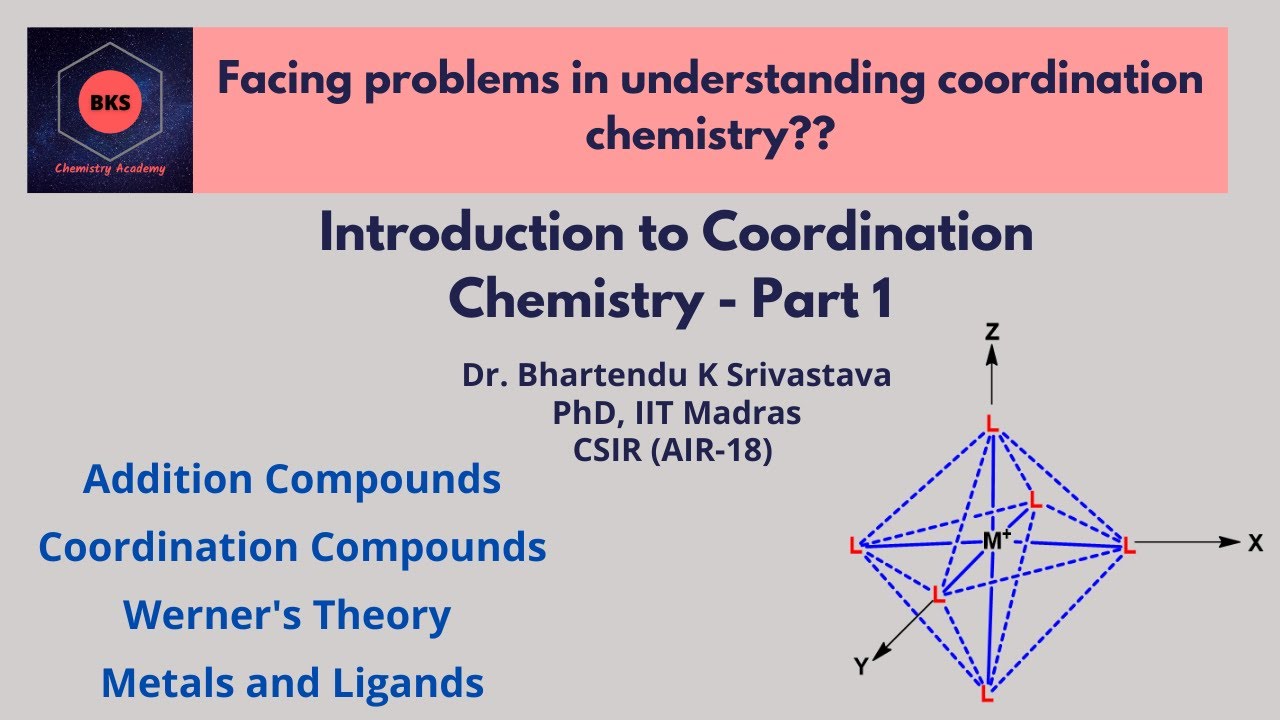 BKS
Chemistry Academy

Facing problems in understanding coordination chemistry??

Introduction to Coordination Chemistry - Part 1

Dr. Bhartendu K Srivastava
PhD, IIT Madras
CSIR (AIR-18)

Addition Compounds
Coordination Compounds
Werner's Theory
Metals and Ligands

Z
L
L
L
$M^+$
L
X
L
Y
L